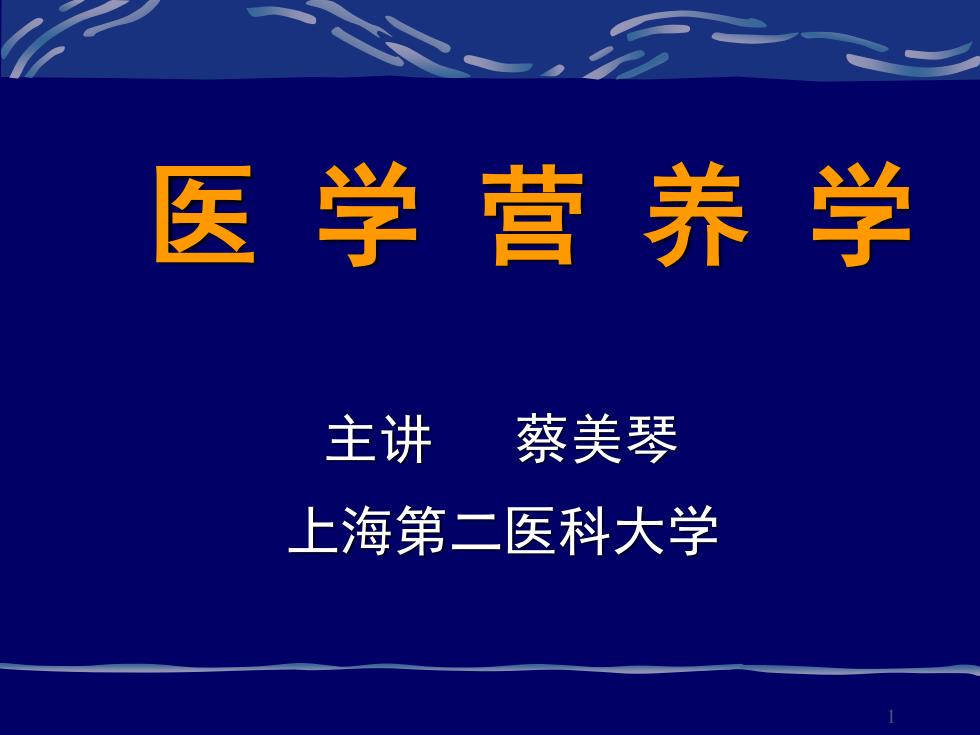 医 学 营 养 学

主讲 蔡美琴

上海第二医科大学

1